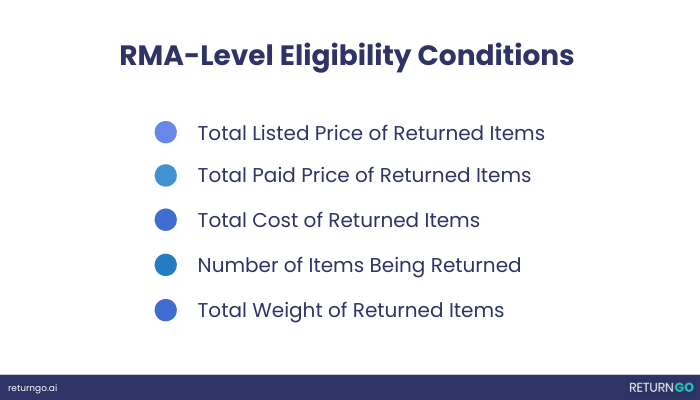 RMA-Level Eligibility Conditions

Total Listed Price of Returned Items

Total Paid Price of Returned Items

Total Cost of Returned Items

Number of Items Being Returned

Total Weight of Returned Items

returngo.ai

RETURNGO